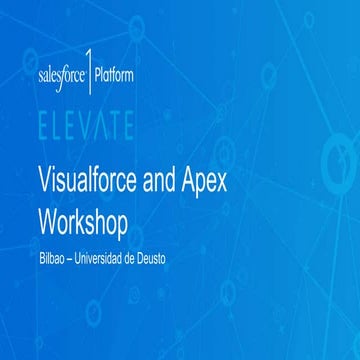 salesforce 1 Platform

ELEVATE

Visualforce and Apex Workshop

Bilbao – Universidad de Deusto